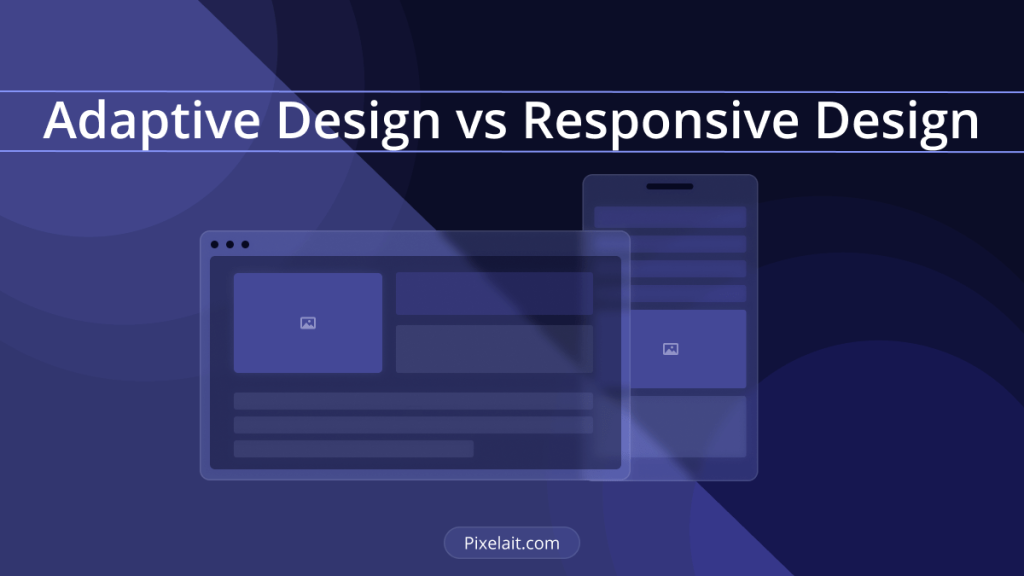 Adaptive Design vs Responsive Design

Pixelait.com